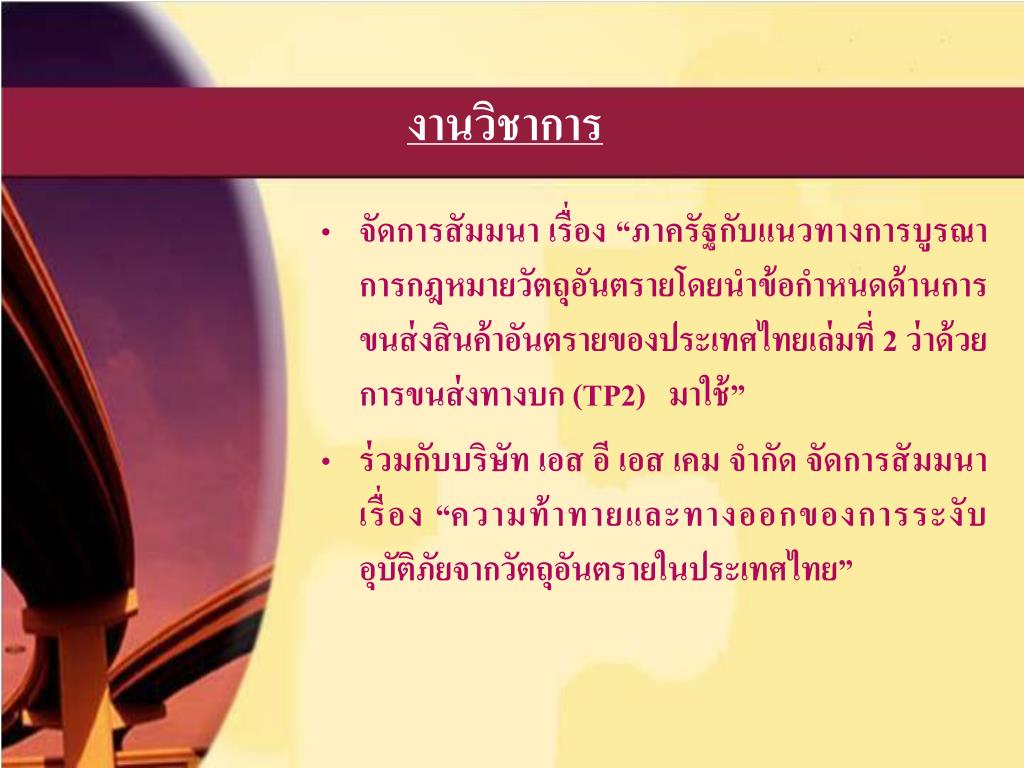 งานวิชาการ

• จัดการสัมมนา เรื่อง “ภาครัฐกับแนวทางการบูรณาการกฎหมายวัตถุอันตรายโดยนำข้อกำหนดด้านการขนส่งสินค้าอันตรายของประเทศไทยเล่มที่ 2 ว่าด้วยการขนส่งทางบก (TP2) มาใช้”

• ร่วมกับบริษัท เอส อี เอส เคม จำกัด จัดการสัมมนา เรื่อง “ความท้าทายและทางออกของการระงับอุบัติภัยจากวัตถุอันตรายในประเทศไทย”